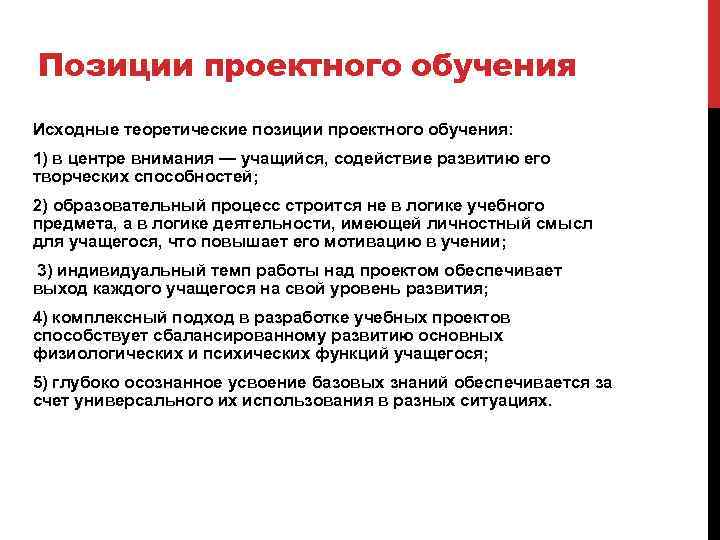 Позиции проектного обучения

Исходные теоретические позиции проектного обучения:

1) в центре внимания — учащийся, содействие развитию его творческих способностей;

2) образовательный процесс строится не в логике учебного предмета, а в логике деятельности, имеющей личностный смысл для учащегося, что повышает его мотивацию в учении;

3) индивидуальный темп работы над проектом обеспечивает выход каждого учащегося на свой уровень развития;

4) комплексный подход в разработке учебных проектов способствует сбалансированному развитию основных физиологических и психических функций учащегося;

5) глубоко осознанное усвоение базовых знаний обеспечивается за счет универсального их использования в разных ситуациях.